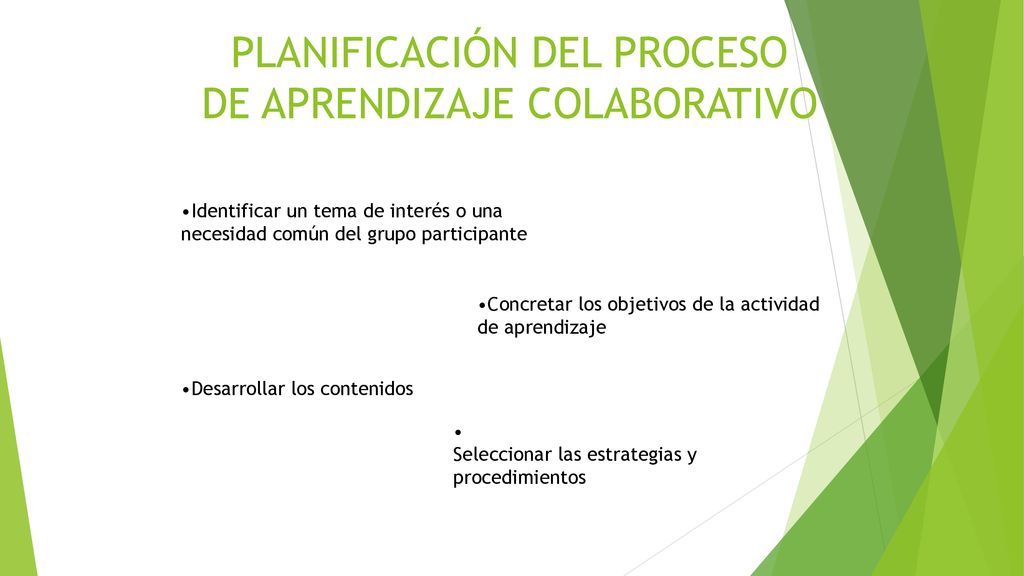 PLANIFICACIÓN DEL PROCESO DE APRENDIZAJE COLABORATIVO

•Identificar un tema de interés o una necesidad común del grupo participante

•Concretar los objetivos de la actividad de aprendizaje

•Desarrollar los contenidos

•
Seleccionar las estrategias y procedimientos